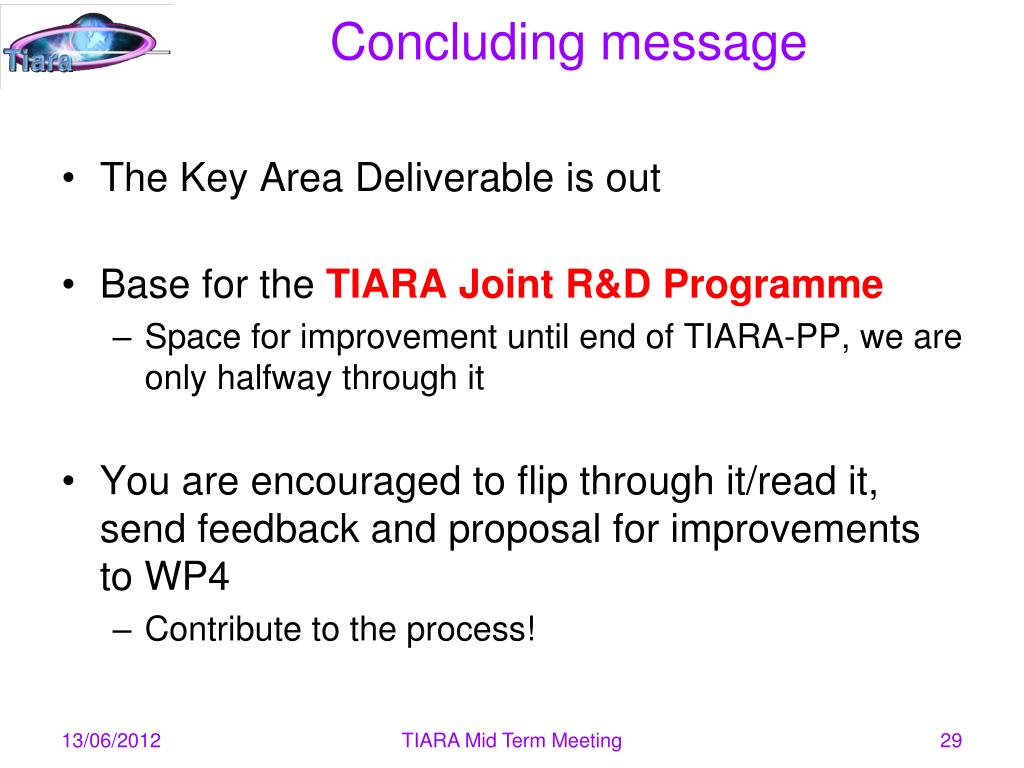 Tiara

Concluding message

• The Key Area Deliverable is out

• Base for the TIARA Joint R&D Programme
– Space for improvement until end of TIARA-PP, we are only halfway through it

• You are encouraged to flip through it/read it, send feedback and proposal for improvements to WP4
– Contribute to the process!

13/06/2012 TIARA Mid Term Meeting 29